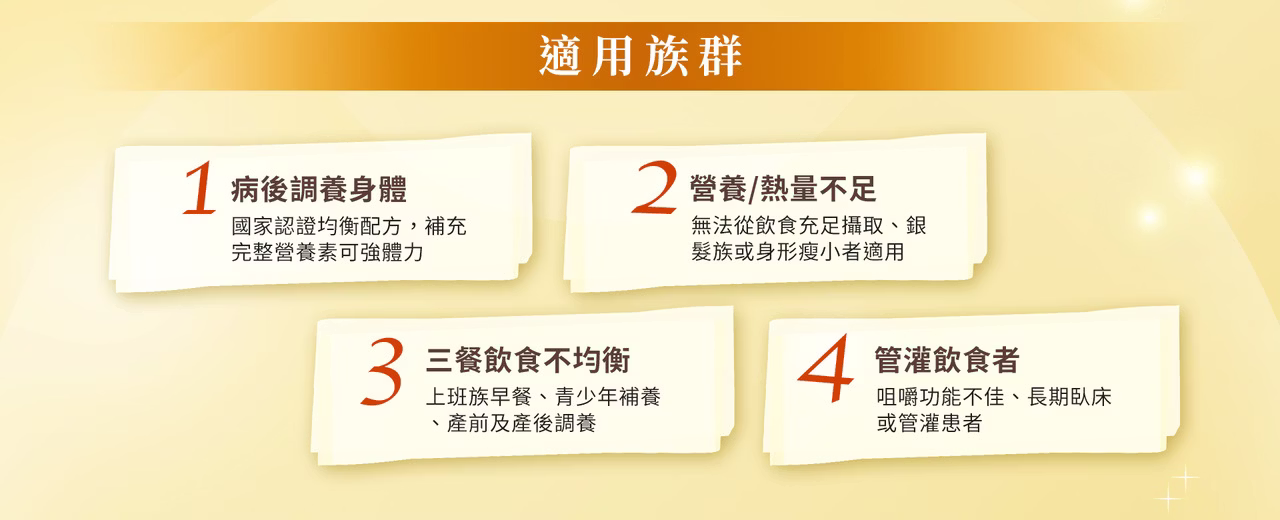 適用族群

1 病後調養身體
國家認證均衡配方，補充完整營養素可強體力

2 營養/熱量不足
無法從飲食充足攝取、銀髮族或身形瘦小者適用

3 三餐飲食不均衡
上班族早餐、青少年補養、產前及產後調養

4 管灌飲食者
咀嚼功能不佳、長期臥床或管灌患者